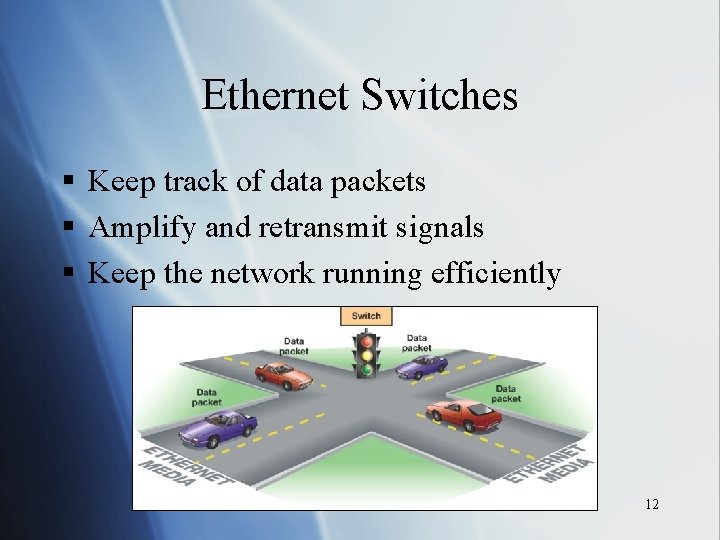 Ethernet Switches

▪ Keep track of data packets
▪ Amplify and retransmit signals
▪ Keep the network running efficiently

Switch

Data packet

Data packet

Data packet

Data packet

ETHERNET MEDIA

ETHERNET MEDIA

12